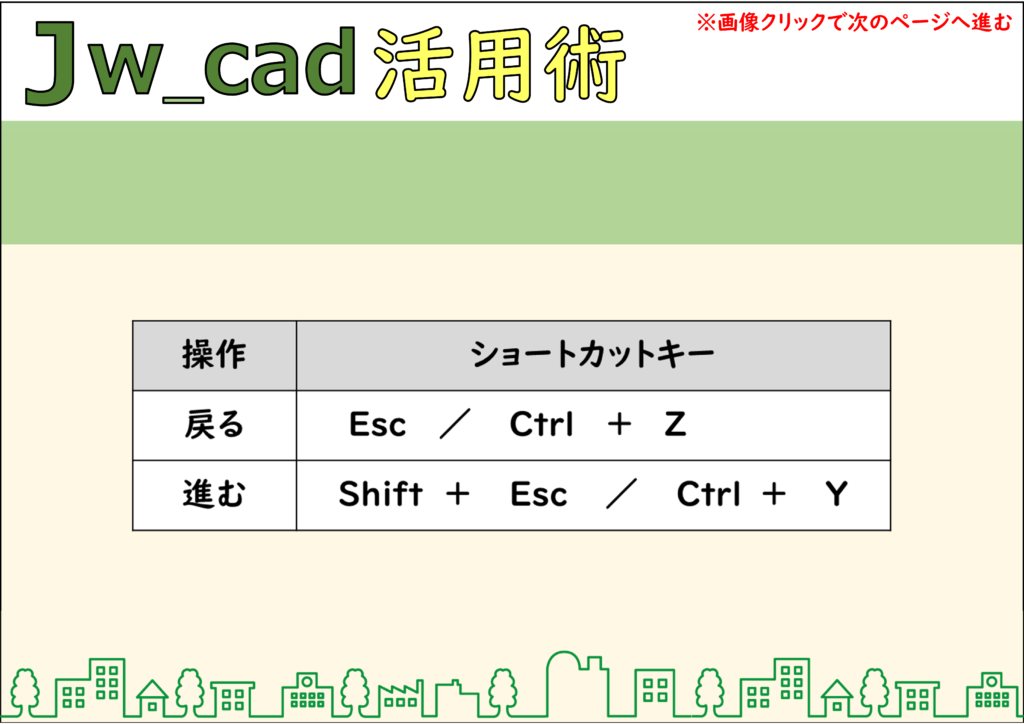 Jw_cad 活用術

※画像クリックで次のページへ進む

| 操作 | ショートカットキー |
|---|---|
| 戻る | Esc ／ Ctrl ＋ Z |
| 進む | Shift ＋ Esc ／ Ctrl ＋ Y |